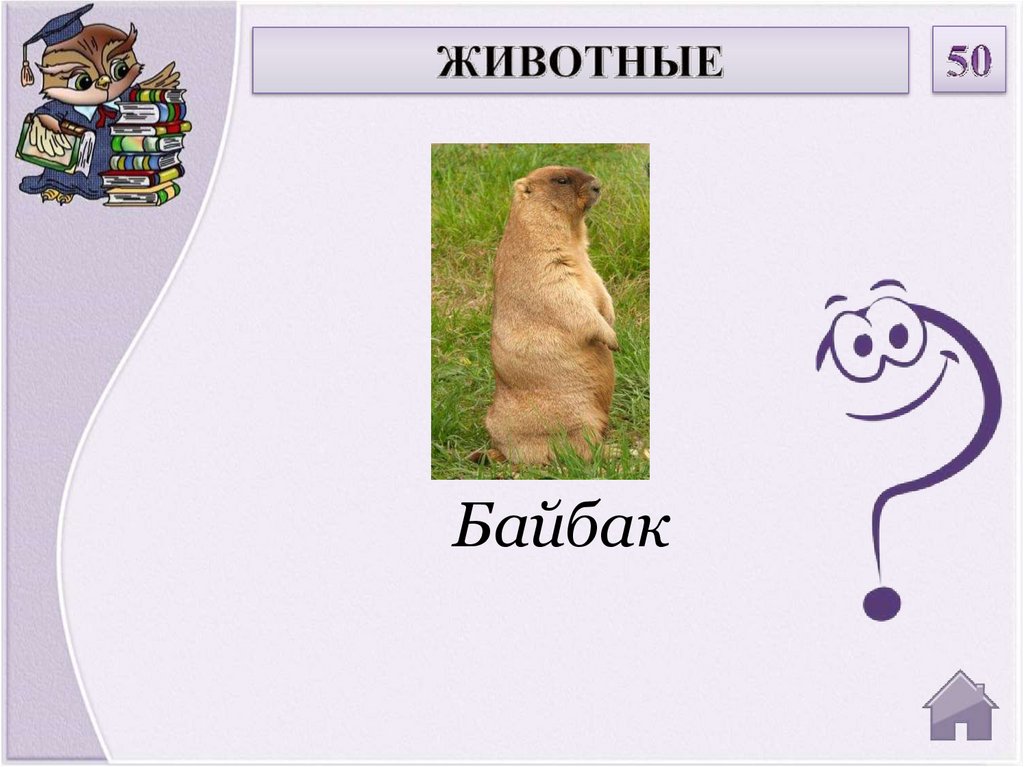 ЖИВОТНЫЕ

50

Байбак